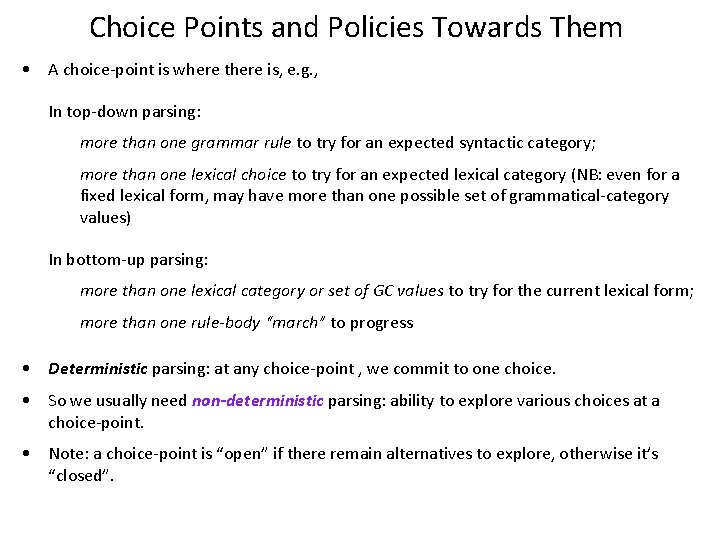 Choice Points and Policies Towards Them

• A choice-point is where there is, e.g.,

In top-down parsing:

more than one grammar rule to try for an expected syntactic category;

more than one lexical choice to try for an expected lexical category (NB: even for a fixed lexical form, may have more than one possible set of grammatical-category values)

In bottom-up parsing:

more than one lexical category or set of GC values to try for the current lexical form;

more than one rule-body "march" to progress

• Deterministic parsing: at any choice-point , we commit to one choice.

• So we usually need non-deterministic parsing: ability to explore various choices at a choice-point.

• Note: a choice-point is "open" if there remain alternatives to explore, otherwise it's "closed".